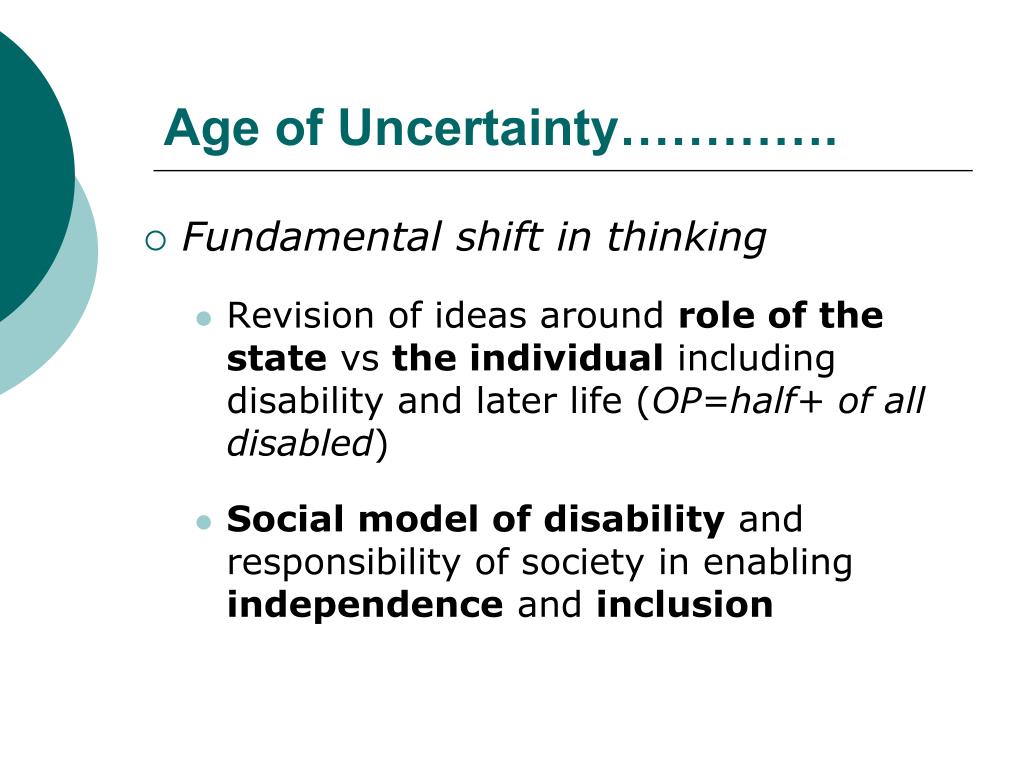 Age of Uncertainty………….

Fundamental shift in thinking

Revision of ideas around role of the state vs the individual including disability and later life (OP=half+ of all disabled)

Social model of disability and responsibility of society in enabling independence and inclusion